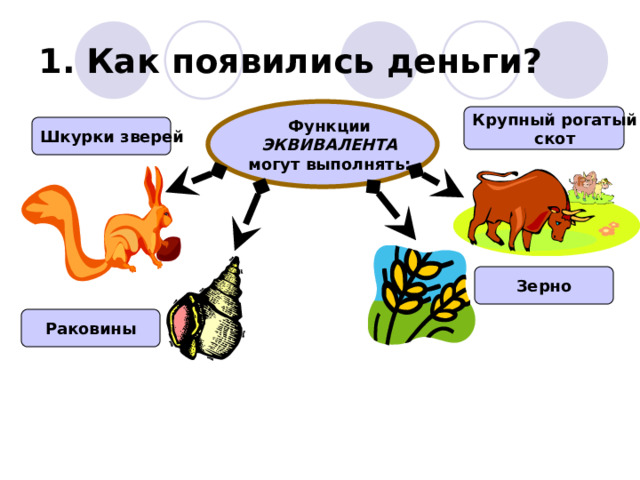 1. Как появились деньги?

Функции ЭКВИВАЛЕНТА могут выполнять:

Шкурки зверей

Крупный рогатый скот

Раковины

Зерно